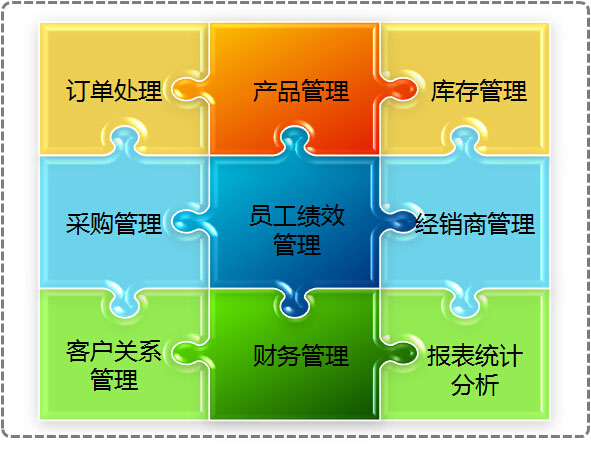 订单处理

产品管理

库存管理

采购管理

员工绩效管理

经销商管理

客户关系管理

财务管理

报表统计分析